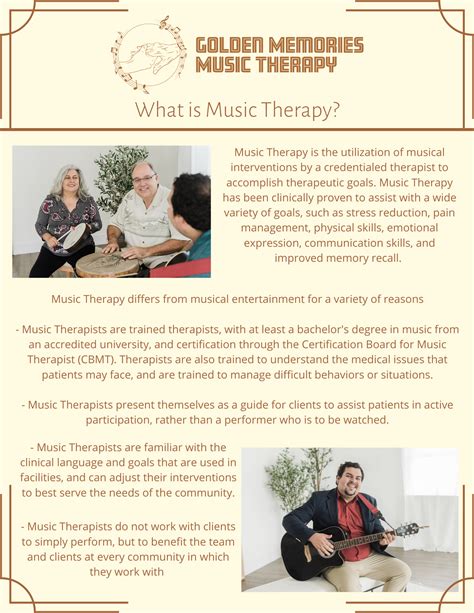 GOLDEN MEMORIES MUSIC THERAPY

What is Music Therapy?

Music Therapy is the utilization of musical interventions by a credentialed therapist to accomplish therapeutic goals. Music Therapy has been clinically proven to assist with a wide variety of goals, such as stress reduction, pain management, physical skills, emotional expression, communication skills, and improved memory recall.

Music Therapy differs from musical entertainment for a variety of reasons

- Music Therapists are trained therapists, with at least a bachelor's degree in music from an accredited university, and certification through the Certification Board for Music Therapist (CBMT). Therapists are also trained to understand the medical issues that patients may face, and are trained to manage difficult behaviors or situations.

- Music Therapists present themselves as a guide for clients to assist patients in active participation, rather than a performer who is to be watched.

- Music Therapists are familiar with the clinical language and goals that are used in facilities, and can adjust their interventions to best serve the needs of the community.

- Music Therapists do not work with clients to simply perform, but to benefit the team and clients at every community in which they work with